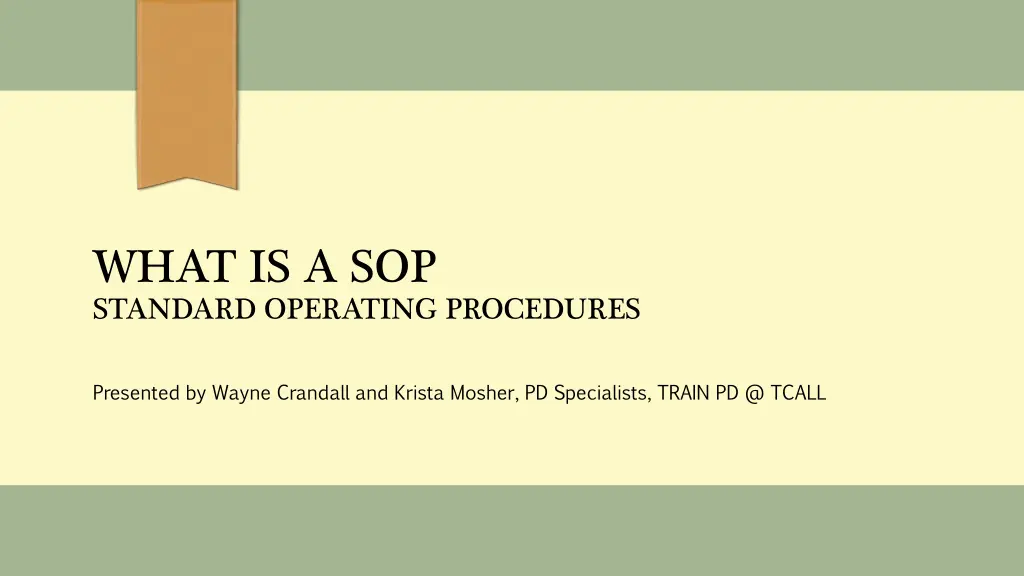 WHAT IS A SOP
STANDARD OPERATING PROCEDURES

Presented by Wayne Crandall and Krista Mosher, PD Specialists, TRAIN PD @ TCALL